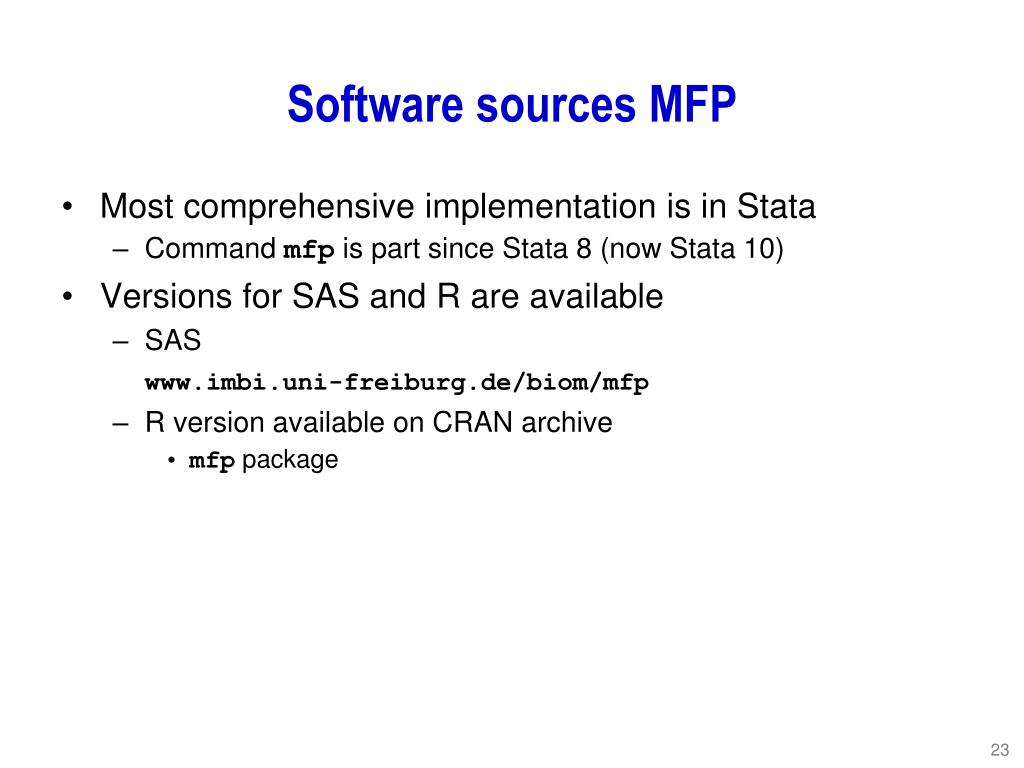 Software sources MFP

• Most comprehensive implementation is in Stata
– Command mfp is part since Stata 8 (now Stata 10)

• Versions for SAS and R are available
– SAS
www.imbi.uni-freiburg.de/biom/mfp
– R version available on CRAN archive
• mfp package

23